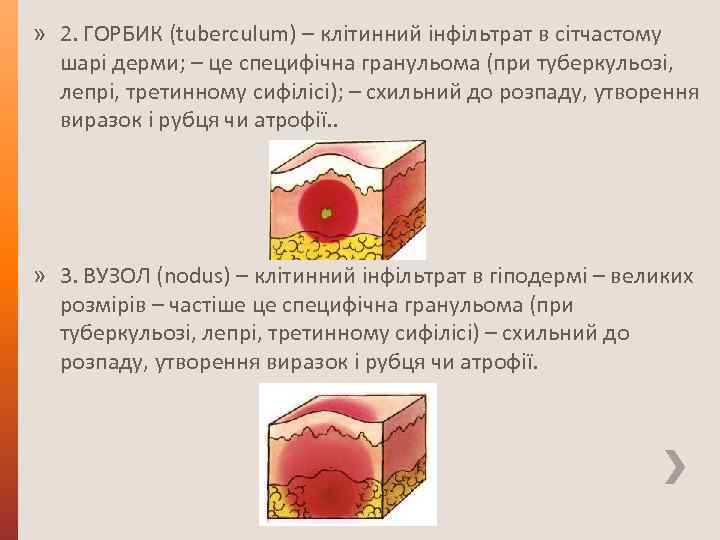 » 2. ГОРБИК (tuberculum) – клітинний інфільтрат в сітчастому шарі дерми; – це специфічна гранульома (при туберкульозі, лепрі, третинному сифілісі); – схильний до розпаду, утворення виразок і рубця чи атрофії..

» 3. ВУЗОЛ (nodus) – клітинний інфільтрат в гіподермі – великих розмірів – частіше це специфічна гранульома (при туберкульозі, лепрі, третинному сифілісі) – схильний до розпаду, утворення виразок і рубця чи атрофії.